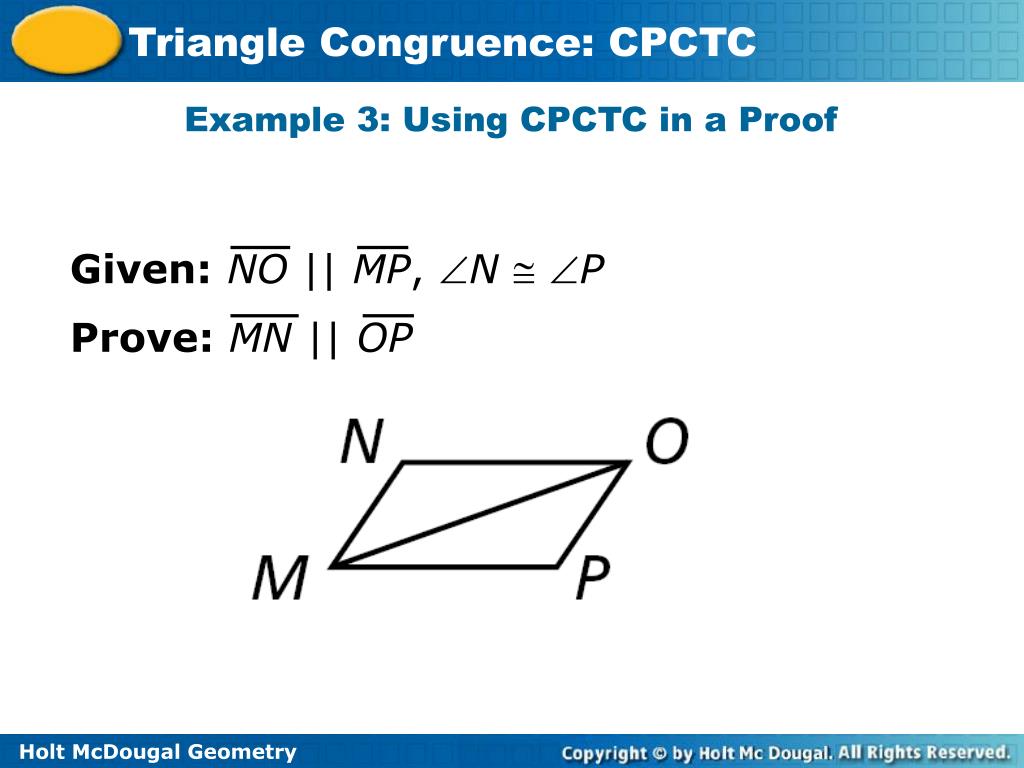 Triangle Congruence: CPCTC

Example 3: Using CPCTC in a Proof

Given: $\overline{NO} \parallel \overline{MP}$, $\angle N \cong \angle P$

Prove: $\overline{MN} \parallel \overline{OP}$

N
O
M
P

Holt McDougal Geometry

Copyright © by Holt Mc Dougal. All Rights Reserved.